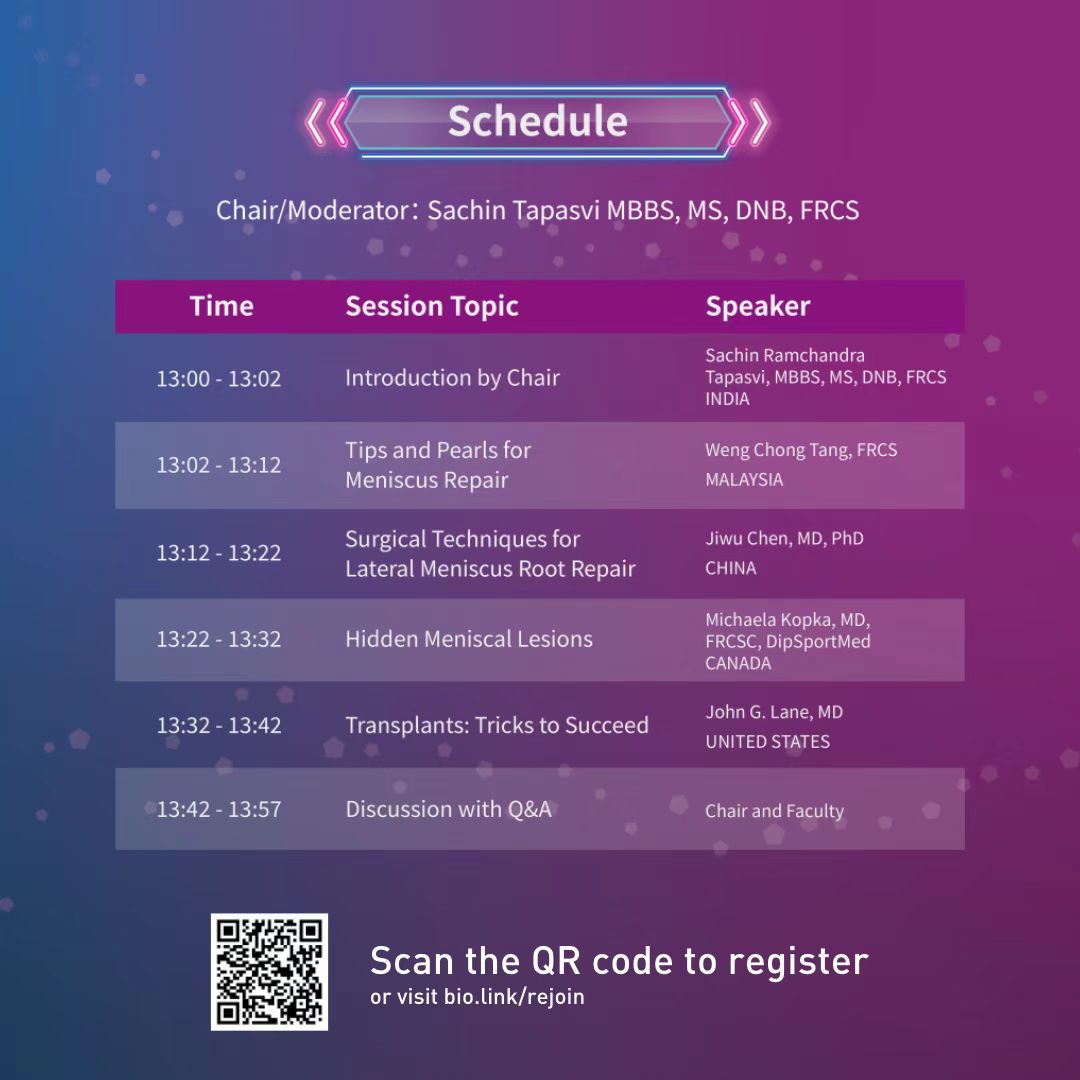 Schedule

Chair/Moderator: Sachin Tapasvi MBBS, MS, DNB, FRCS

| Time | Session Topic | Speaker |
|---|---|---|
| 13:00 - 13:02 | Introduction by Chair | Sachin Ramchandra Tapasvi, MBBS, MS, DNB, FRCS INDIA |
| 13:02 - 13:12 | Tips and Pearls for Meniscus Repair | Weng Chong Tang, FRCS MALAYSIA |
| 13:12 - 13:22 | Surgical Techniques for Lateral Meniscus Root Repair | Jiwu Chen, MD, PhD CHINA |
| 13:22 - 13:32 | Hidden Meniscal Lesions | Michaela Kopka, MD, FRCSC, DipSportMed CANADA |
| 13:32 - 13:42 | Transplants: Tricks to Succeed | John G. Lane, MD UNITED STATES |
| 13:42 - 13:57 | Discussion with Q&A | Chair and Faculty |

Scan the QR code to register
or visit bio.link/rejoin